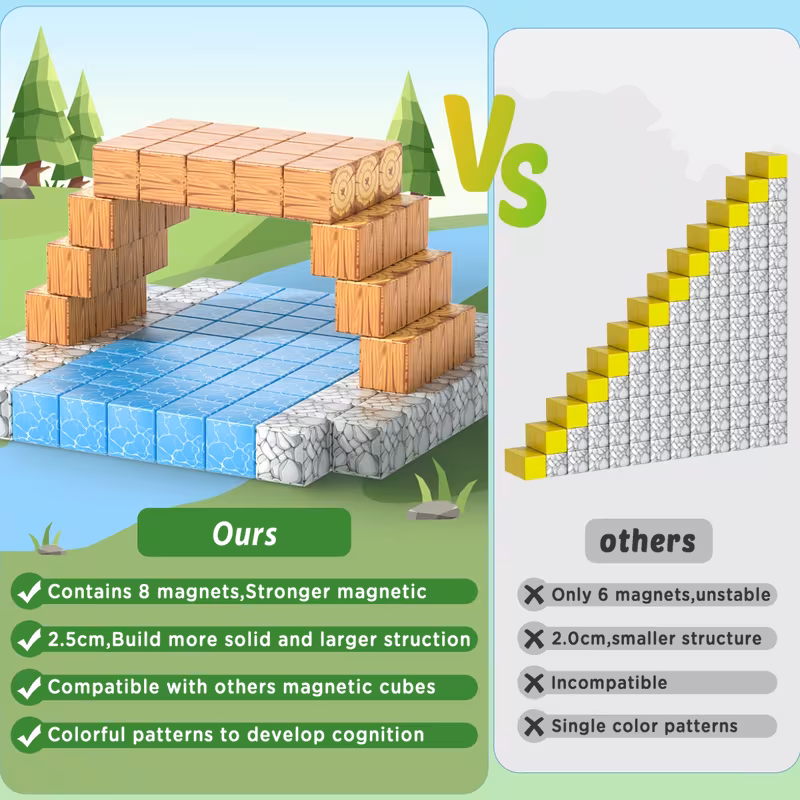 Vs

Ours

Contains 8 magnets,Stronger magnetic

2.5cm,Build more solid and larger struction

Compatible with others magnetic cubes

Colorful patterns to develop cognition

others

Only 6 magnets,unstable

2.0cm,smaller structure

Incompatible

Single color patterns